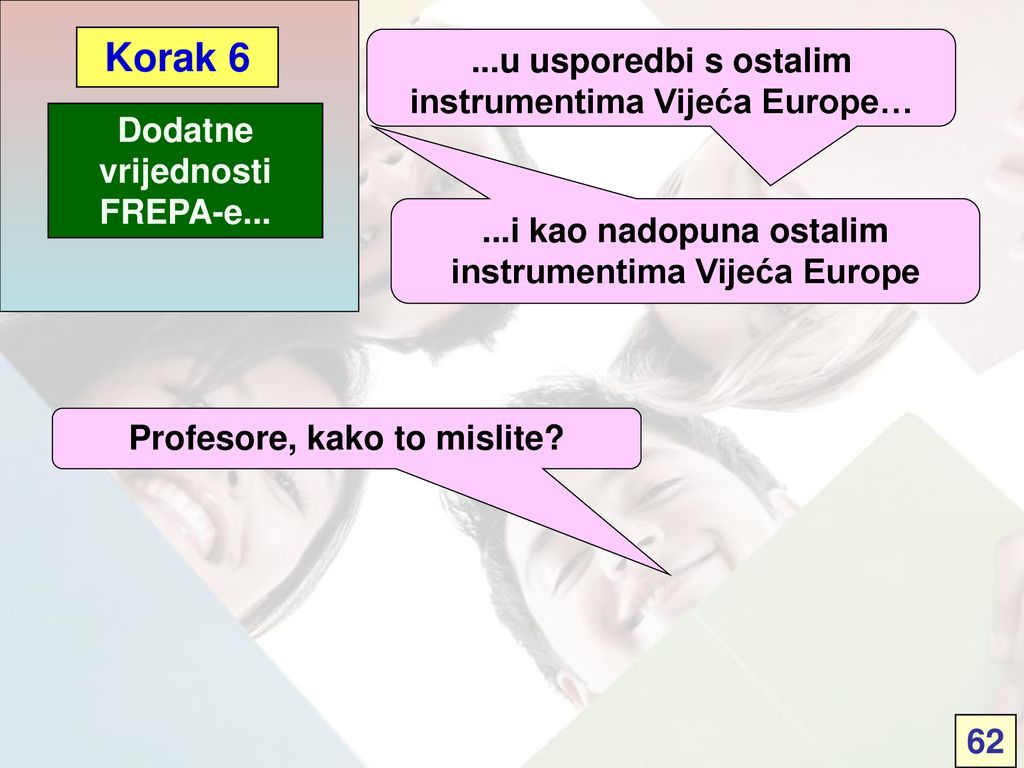 Korak 6

Dodatne vrijednosti FREPA-e...

...u usporedbi s ostalim instrumentima Vijeća Europe…

...i kao nadopuna ostalim instrumentima Vijeća Europe

Profesore, kako to mislite?

62